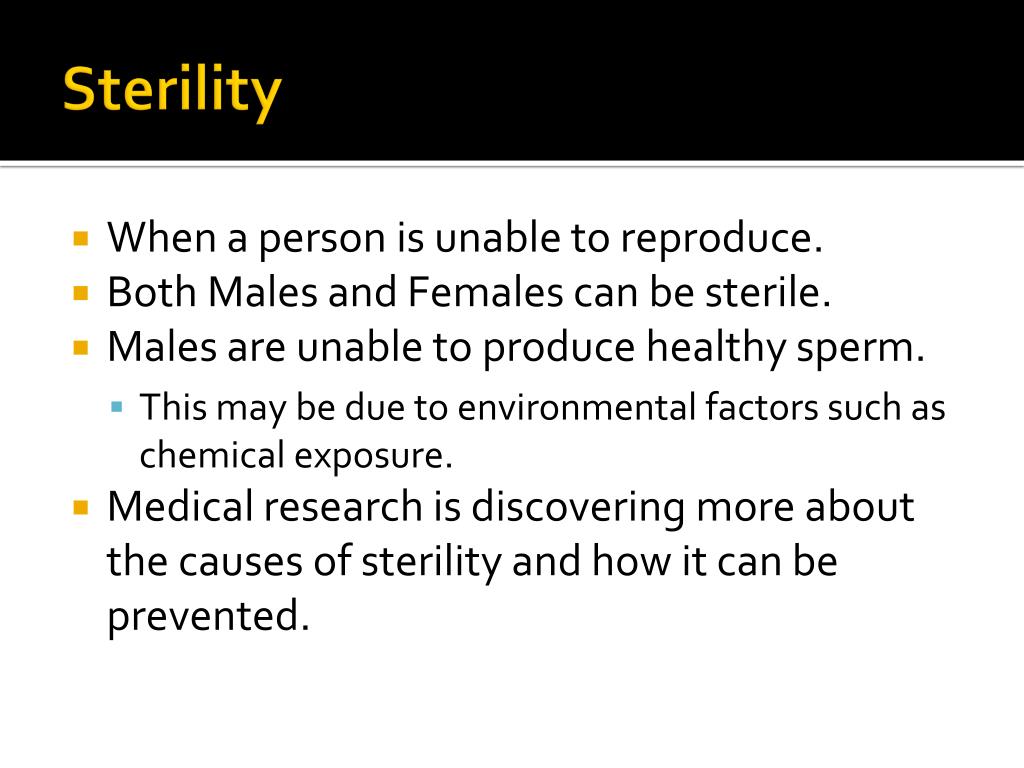 Sterility

When a person is unable to reproduce.
Both Males and Females can be sterile.
Males are unable to produce healthy sperm.
This may be due to environmental factors such as chemical exposure.
Medical research is discovering more about the causes of sterility and how it can be prevented.